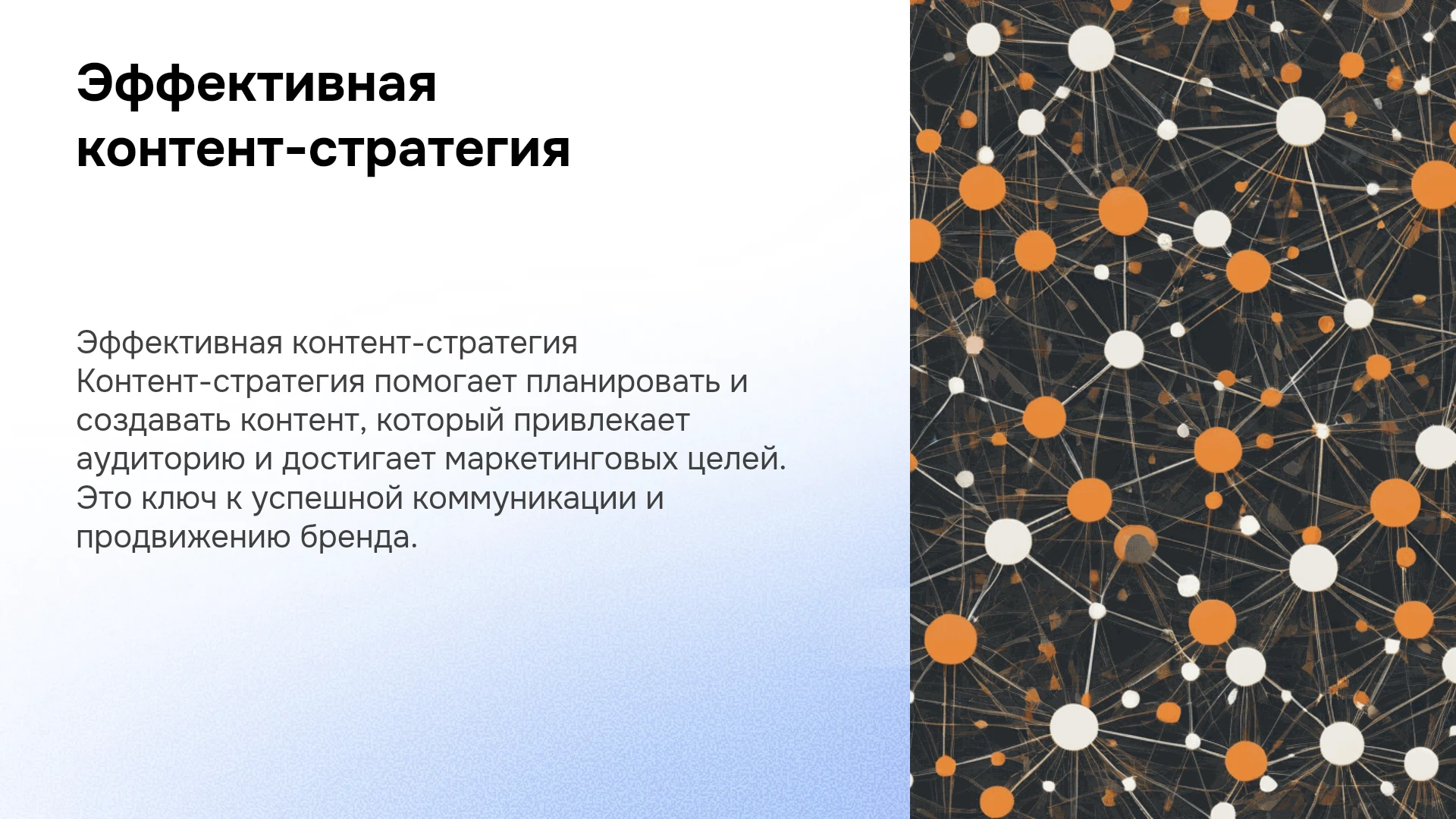 Эффективная контент-стратегия

Эффективная контент-стратегия Контент-стратегия помогает планировать и создавать контент, который привлекает аудиторию и достигает маркетинговых целей. Это ключ к успешной коммуникации и продвижению бренда.